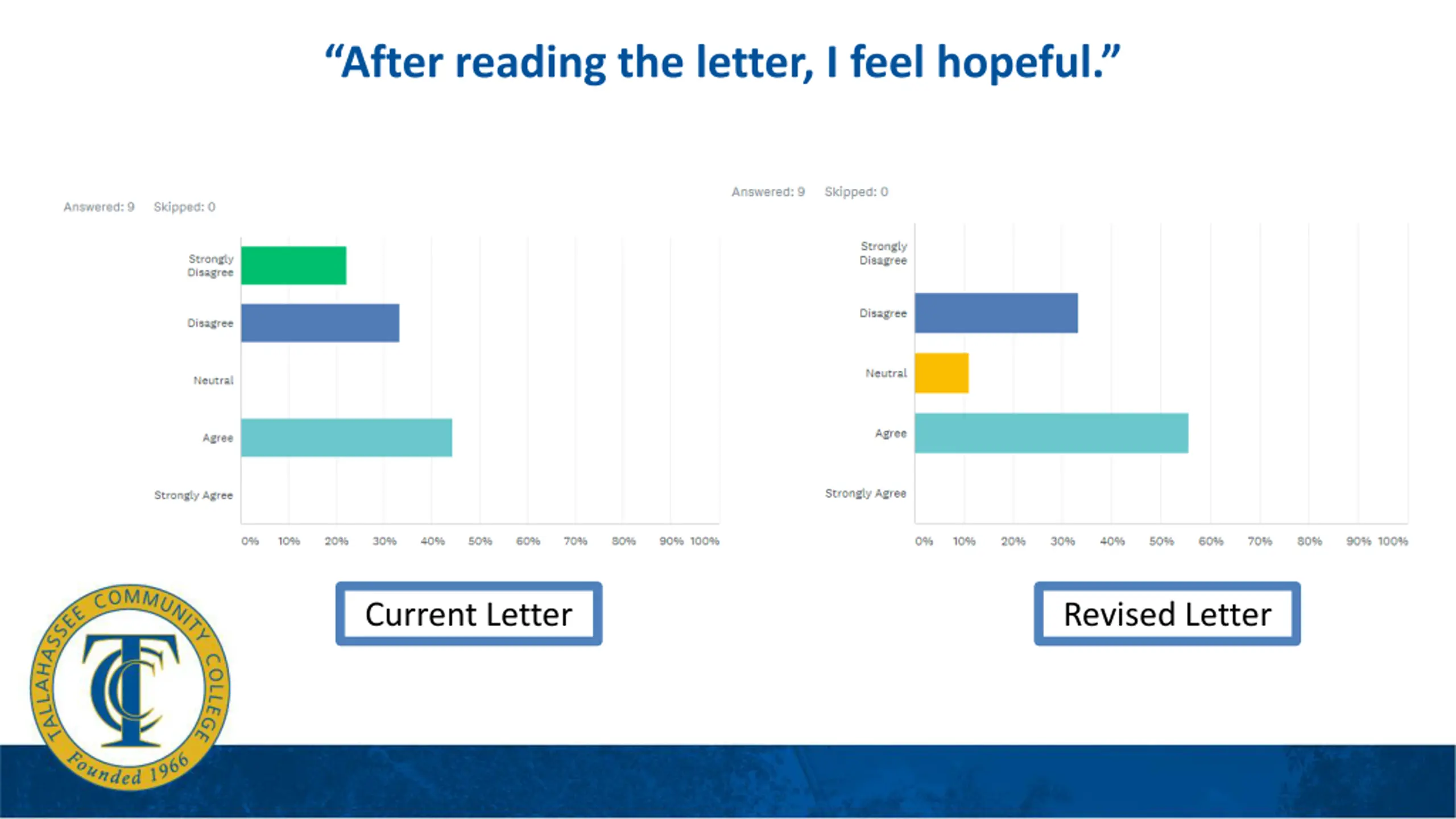 “After reading the letter, I feel hopeful.”

Answered: 9 Skipped: 0

Strongly Disagree
Disagree
Neutral
Agree
Strongly Agree

0% 10% 20% 30% 40% 50% 60% 70% 80% 90% 100%

Current Letter

Answered: 9 Skipped: 0

Strongly Disagree
Disagree
Neutral
Agree
Strongly Agree

0% 10% 20% 30% 40% 50% 60% 70% 80% 90% 100%

Revised Letter

TALLAHASSEE COMMUNITY COLLEGE
TCC
Founded 1966